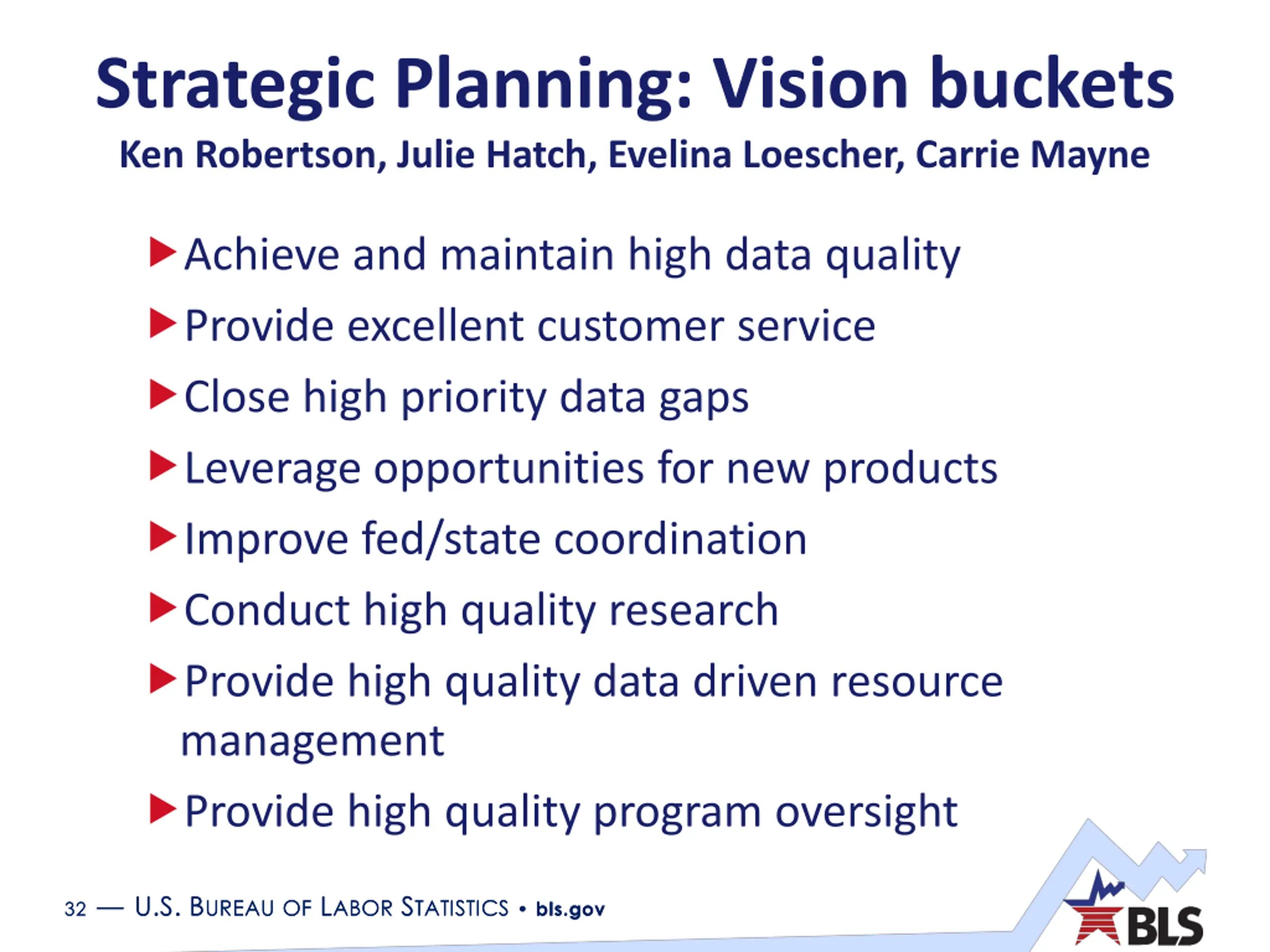 Strategic Planning: Vision buckets

Ken Robertson, Julie Hatch, Evelina Loescher, Carrie Mayne

▶ Achieve and maintain high data quality

▶ Provide excellent customer service

▶ Close high priority data gaps

▶ Leverage opportunities for new products

▶ Improve fed/state coordination

▶ Conduct high quality research

▶ Provide high quality data driven resource management

▶ Provide high quality program oversight

32 — U.S. BUREAU OF LABOR STATISTICS • bls.gov

BLS